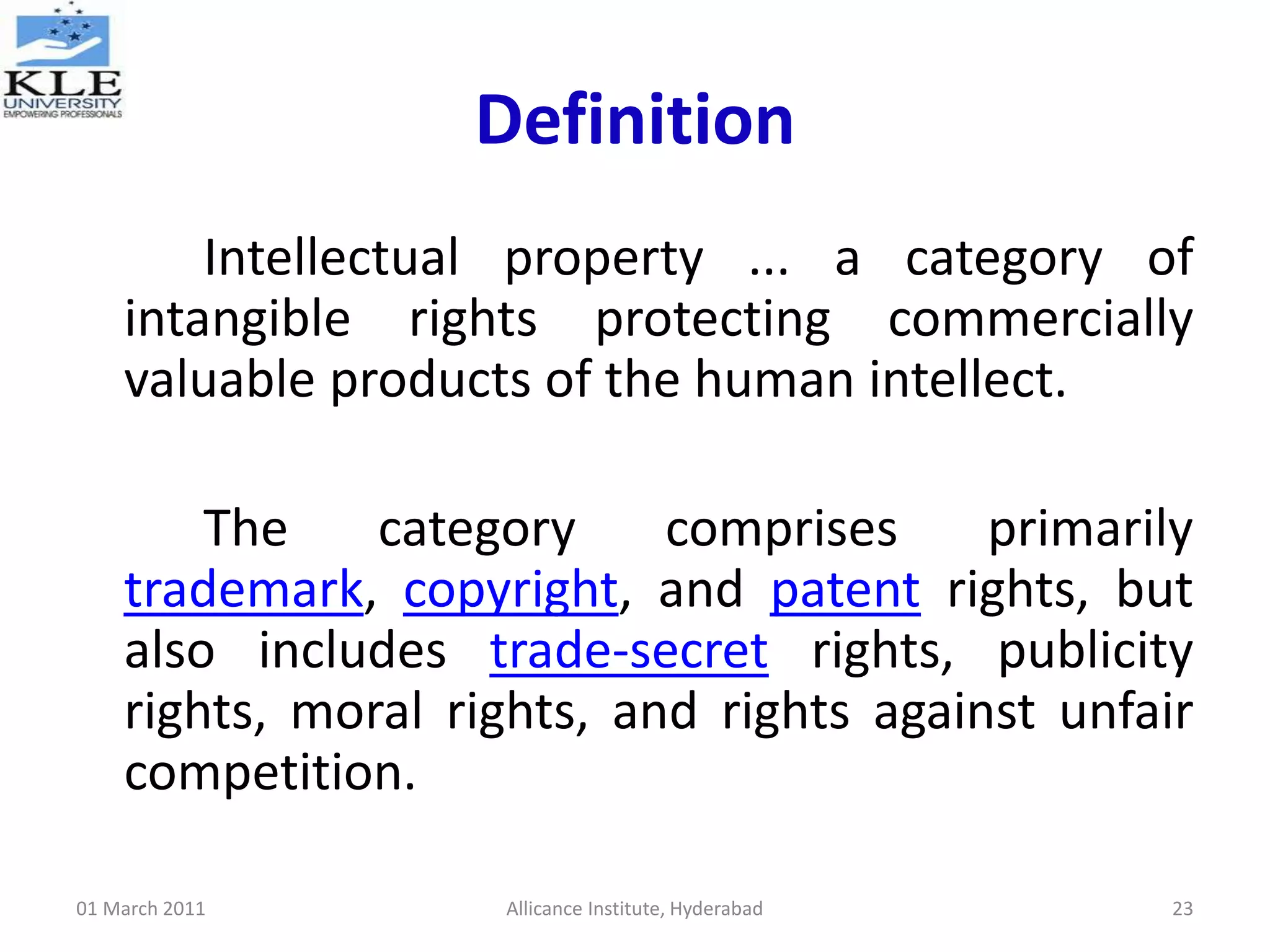 KLE UNIVERSITY
EMPOWERING PROFESSIONALS

Definition

Intellectual property ... a category of intangible rights protecting commercially valuable products of the human intellect.

The category comprises primarily trademark, copyright, and patent rights, but also includes trade-secret rights, publicity rights, moral rights, and rights against unfair competition.

01 March 2011

Allicance Institute, Hyderabad

23